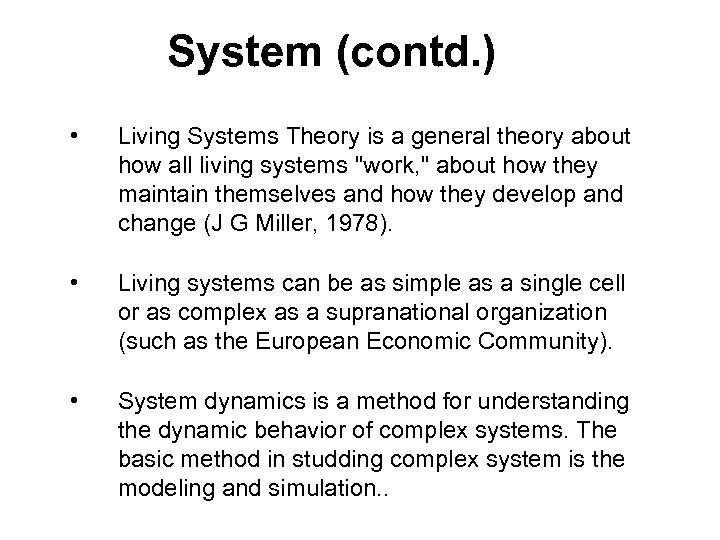 System (contd.)

• Living Systems Theory is a general theory about how all living systems "work," about how they maintain themselves and how they develop and change (J G Miller, 1978).

• Living systems can be as simple as a single cell or as complex as a supranational organization (such as the European Economic Community).

• System dynamics is a method for understanding the dynamic behavior of complex systems. The basic method in studding complex system is the modeling and simulation..